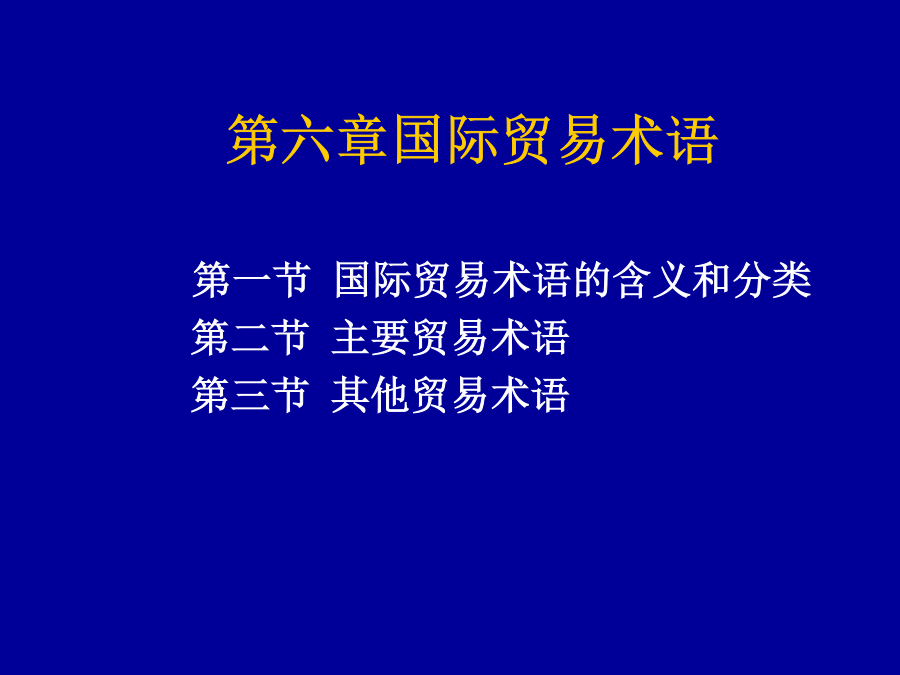 第六章国际贸易术语

第一节 国际贸易术语的含义和分类
第二节 主要贸易术语
第三节 其他贸易术语